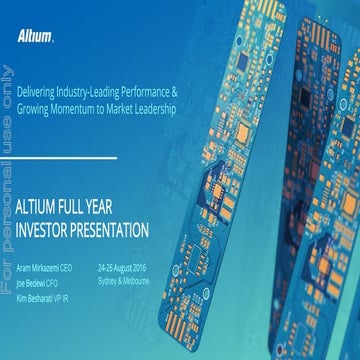 Altium.

For personal use only

Delivering Industry-Leading Performance & Growing Momentum to Market Leadership

ALTIUM FULL YEAR INVESTOR PRESENTATION

Aram Mirkazemi CEO
Joe Bedewi CFO
Kim Besharati VP IR

24-26 August 2016
Sydney & Melbourne